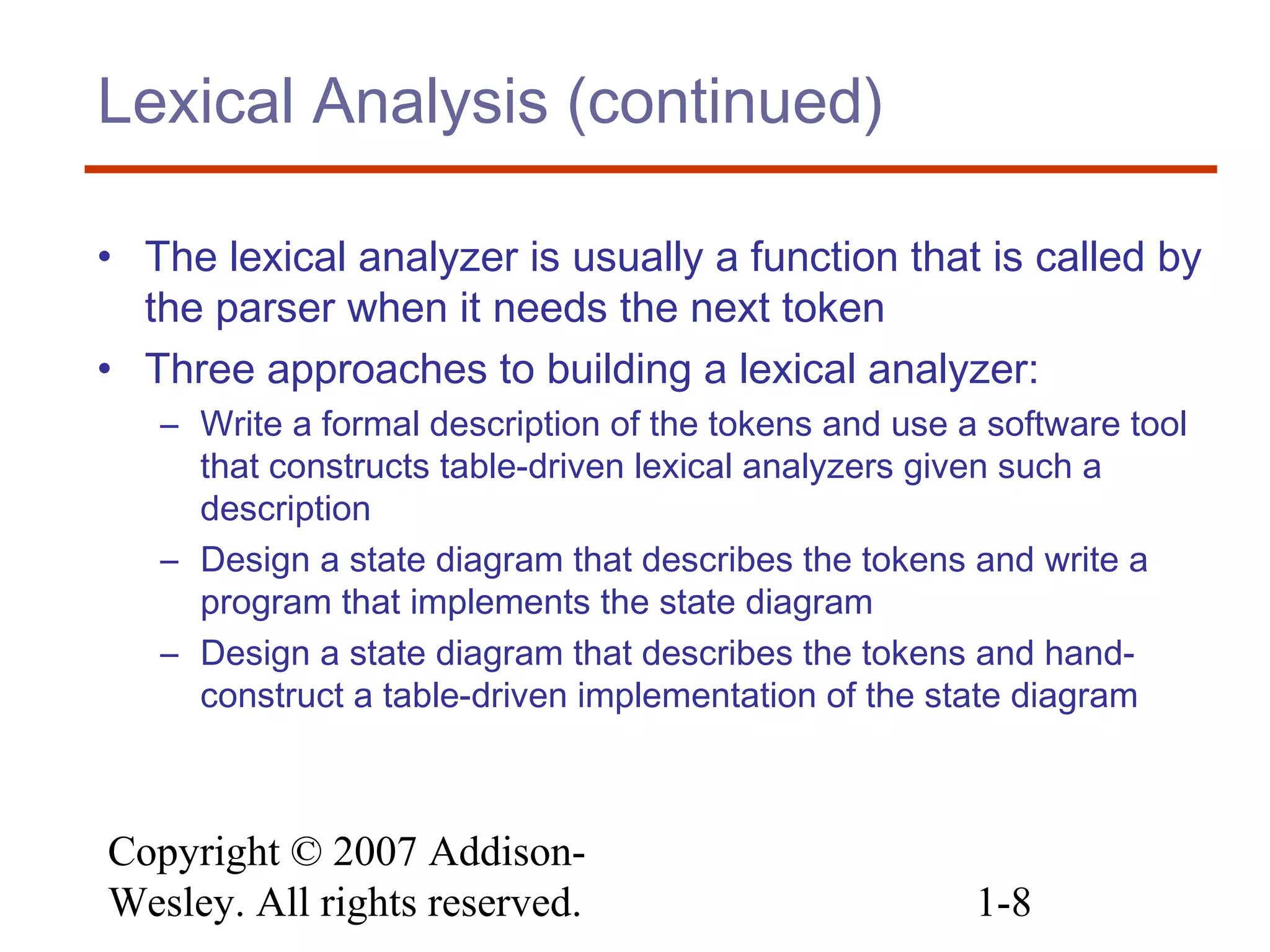 Lexical Analysis (continued)

• The lexical analyzer is usually a function that is called by the parser when it needs the next token
• Three approaches to building a lexical analyzer:
– Write a formal description of the tokens and use a software tool that constructs table-driven lexical analyzers given such a description
– Design a state diagram that describes the tokens and write a program that implements the state diagram
– Design a state diagram that describes the tokens and hand-construct a table-driven implementation of the state diagram

Copyright © 2007 Addison-Wesley. All rights reserved.

1-8